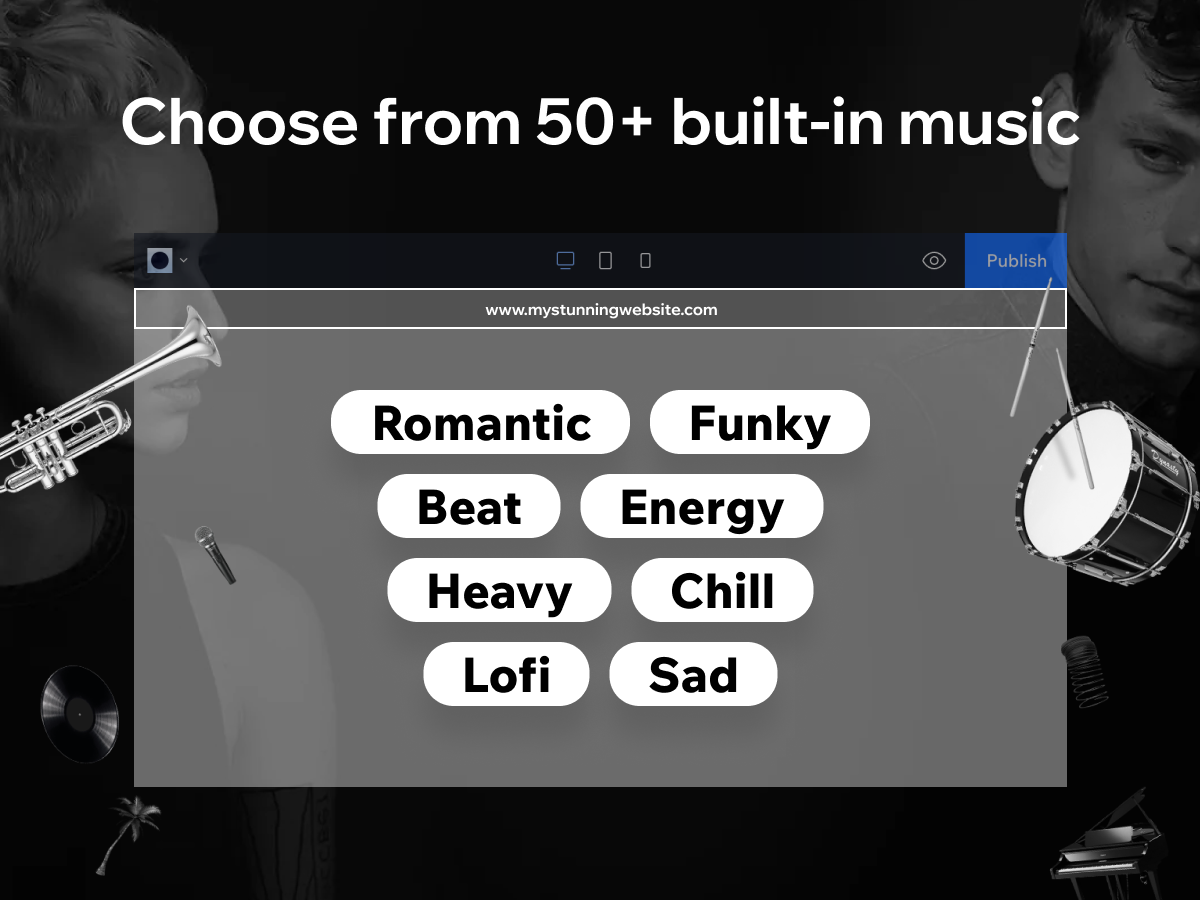 Choose from 50+ built-in music

Publish

www.mystunningwebsite.com

Romantic Funky

Beat Energy

Heavy Chill

Lofi Sad